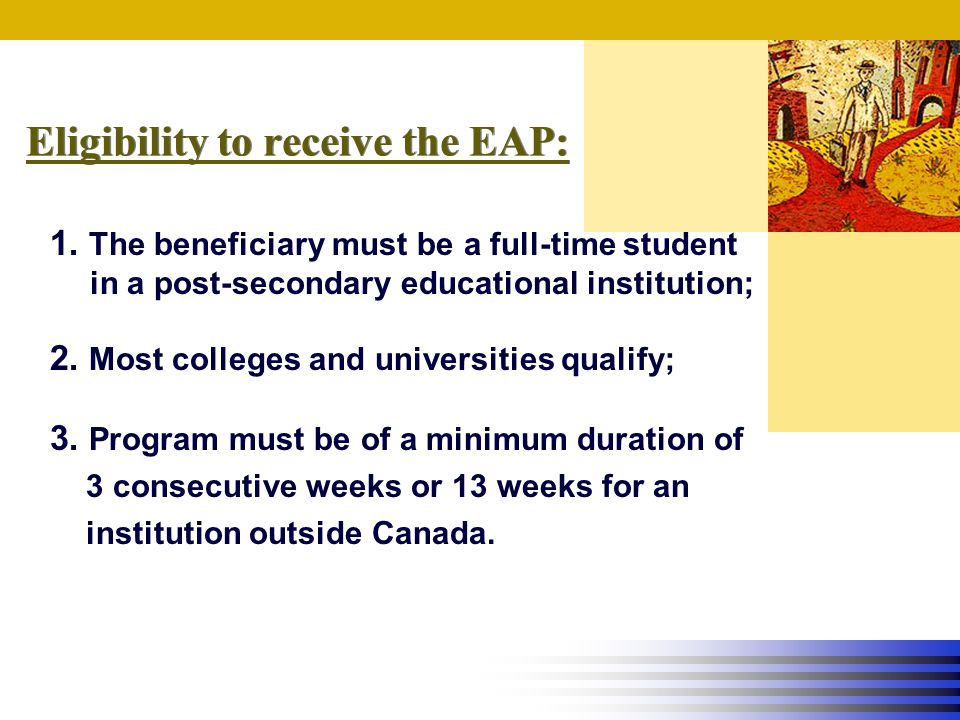 Eligibility to receive the EAP:

1. The beneficiary must be a full-time student in a post-secondary educational institution;

2. Most colleges and universities qualify;

3. Program must be of a minimum duration of 3 consecutive weeks or 13 weeks for an institution outside Canada.